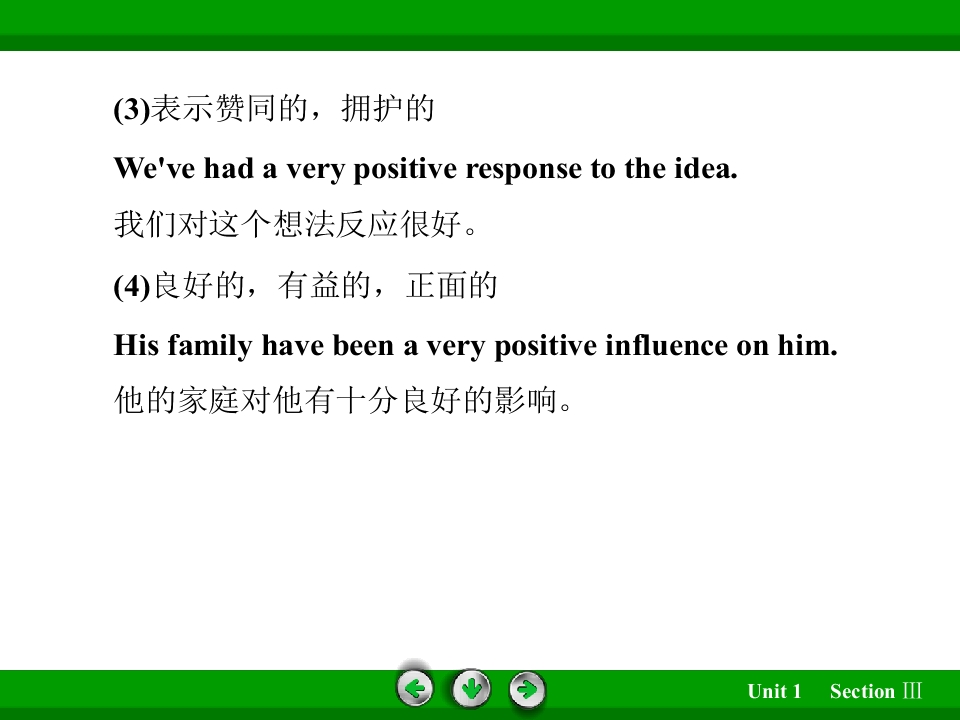 (3)表示赞同的，拥护的

We've had a very positive response to the idea.

我们对这个想法反应很好。

(4)良好的，有益的，正面的

His family have been a very positive influence on him.

他的家庭对他有十分良好的影响。

Unit 1 Section Ⅲ